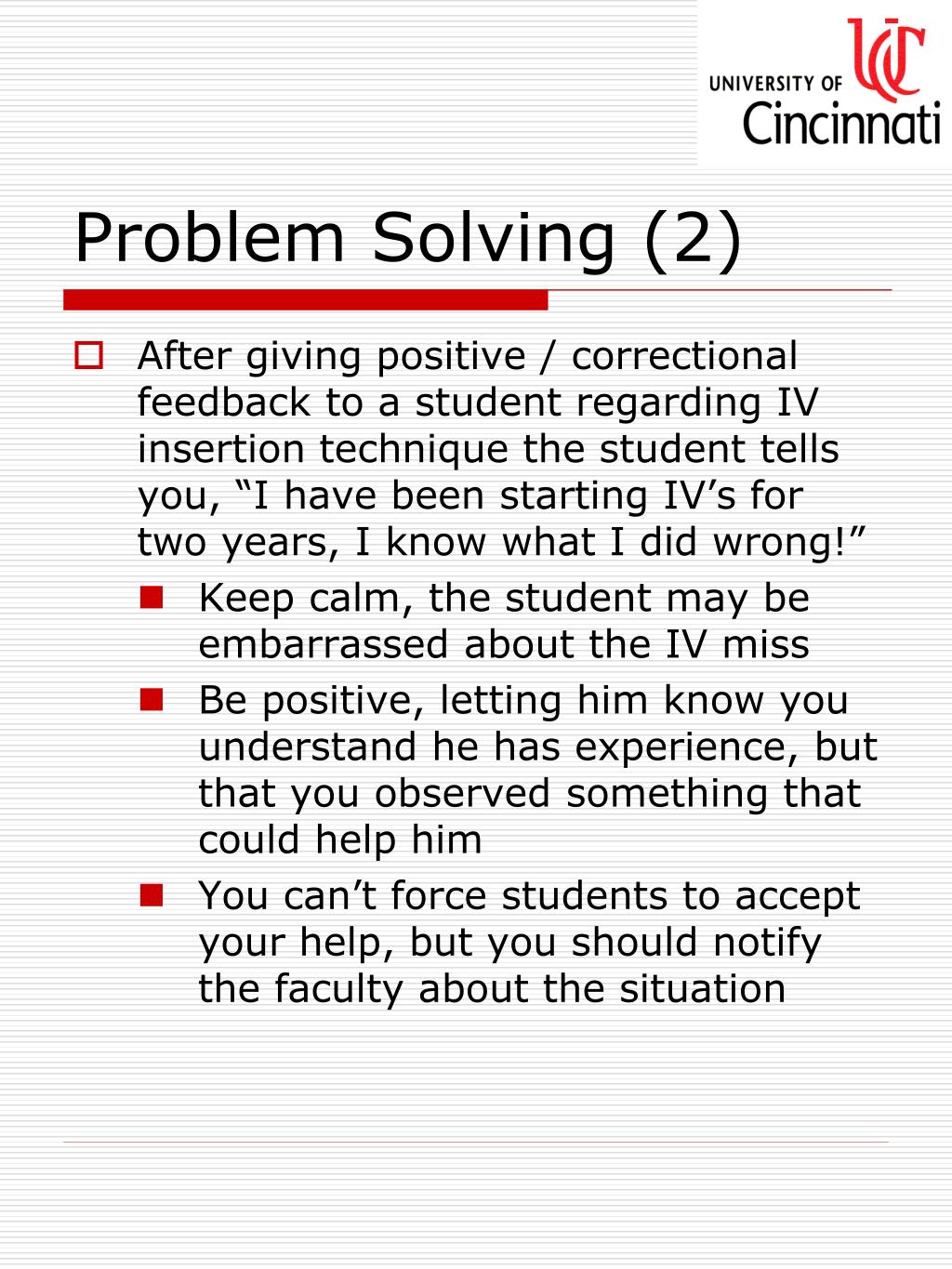 UC
UNIVERSITY OF
Cincinnati

Problem Solving (2)

After giving positive / correctional feedback to a student regarding IV insertion technique the student tells you, “I have been starting IV’s for two years, I know what I did wrong!”

Keep calm, the student may be embarrassed about the IV miss

Be positive, letting him know you understand he has experience, but that you observed something that could help him

You can’t force students to accept your help, but you should notify the faculty about the situation